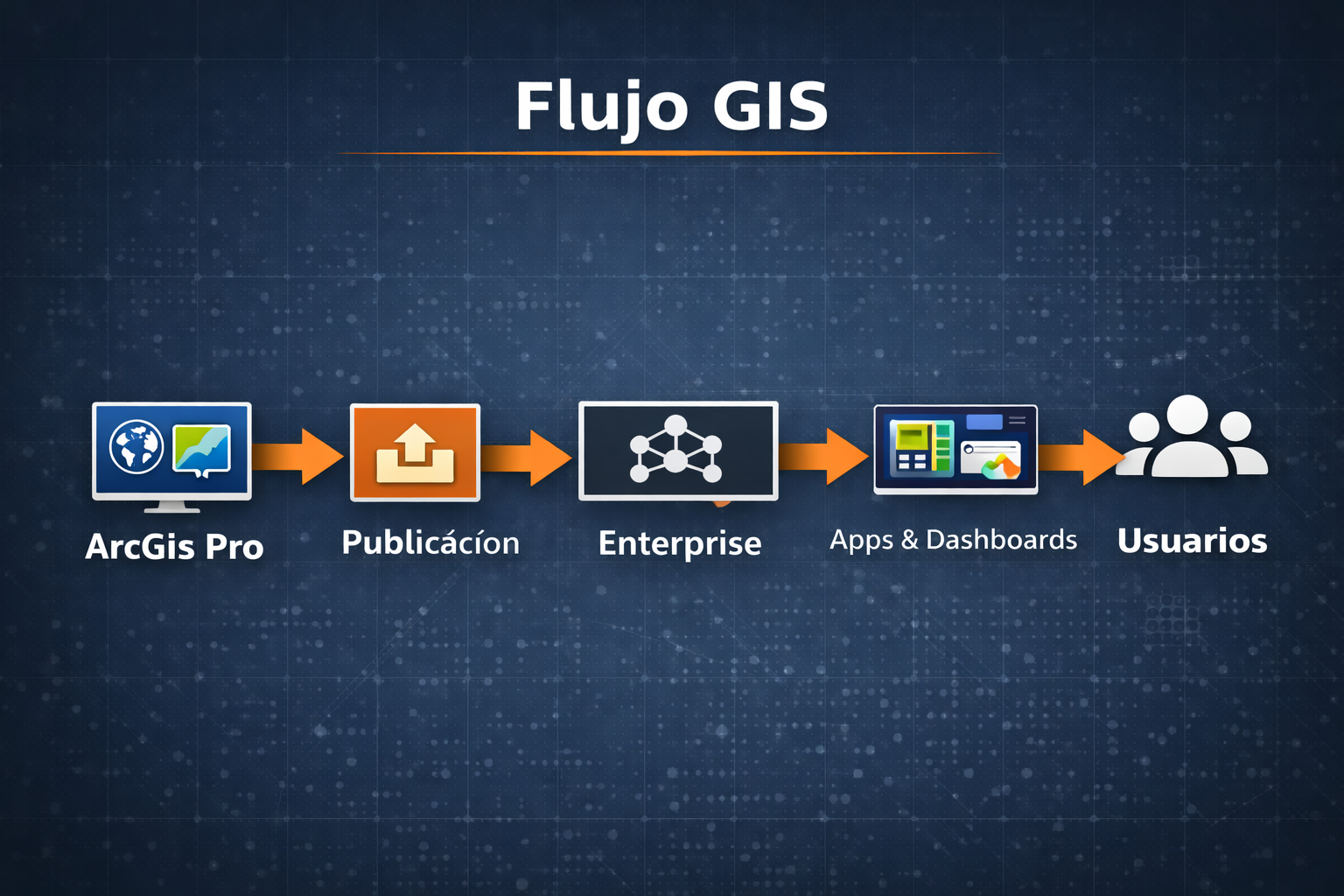 Flujo GIS

ArcGis Pro

Publicácíon

Enterprise

Apps & Dashboards

Usuarios